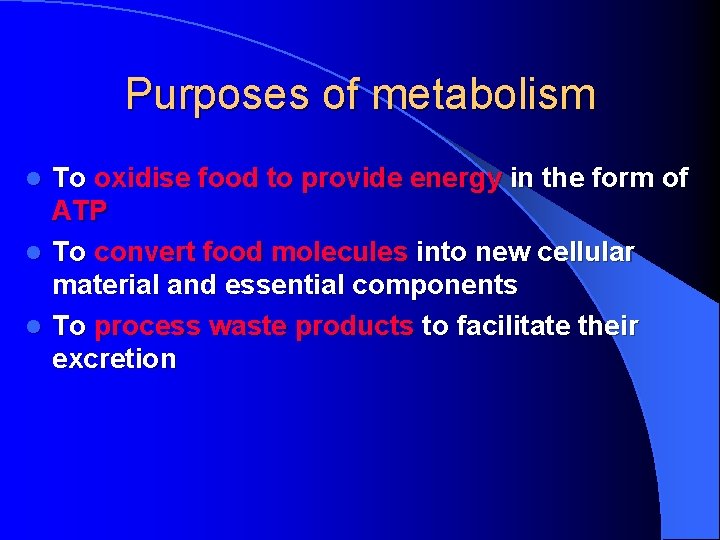 Purposes of metabolism

- To oxidise food to provide energy in the form of ATP
- To convert food molecules into new cellular material and essential components
- To process waste products to facilitate their excretion